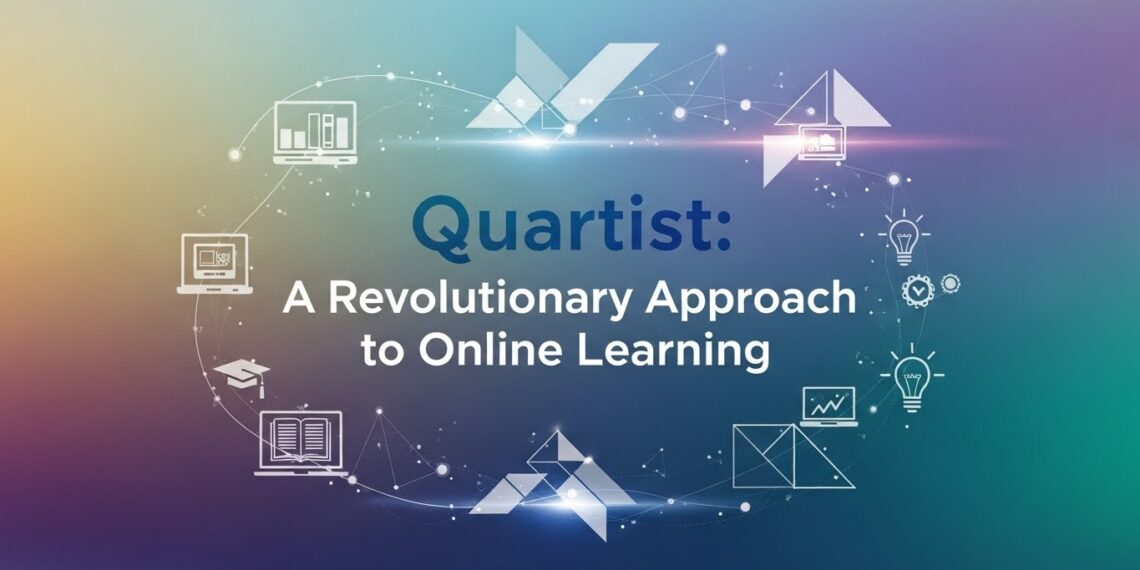 Quartist:

A Revolutionary Approach to Online Learning